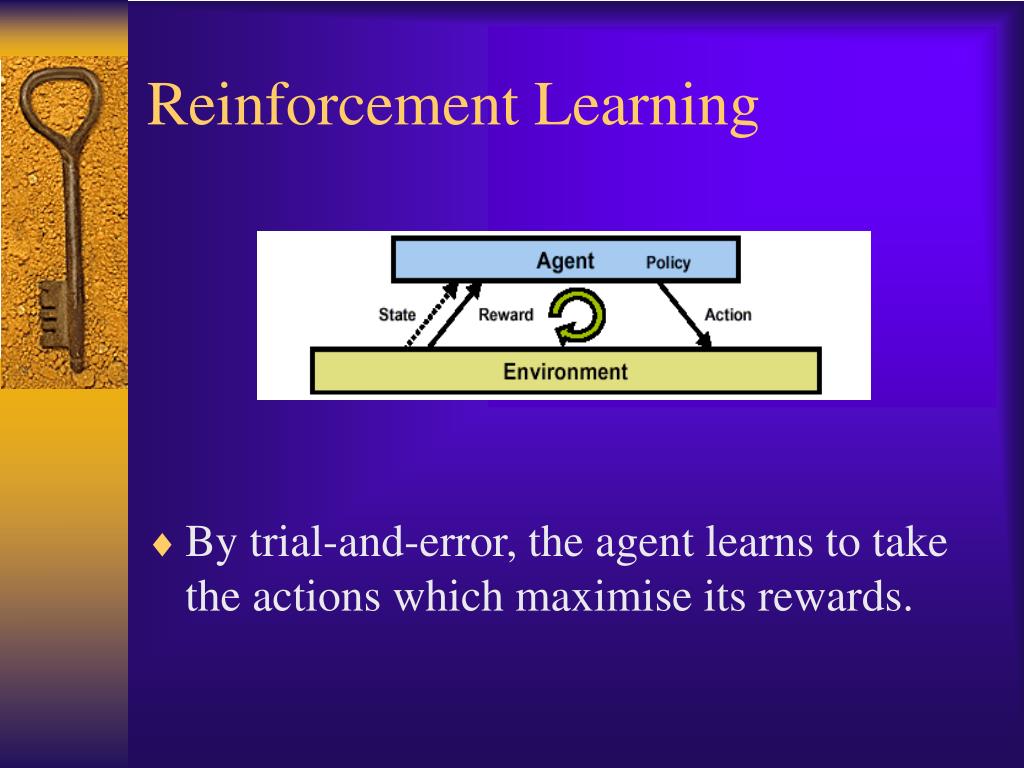 Reinforcement Learning

Agent Policy

State Reward Action

Environment

♦ By trial-and-error, the agent learns to take the actions which maximise its rewards.